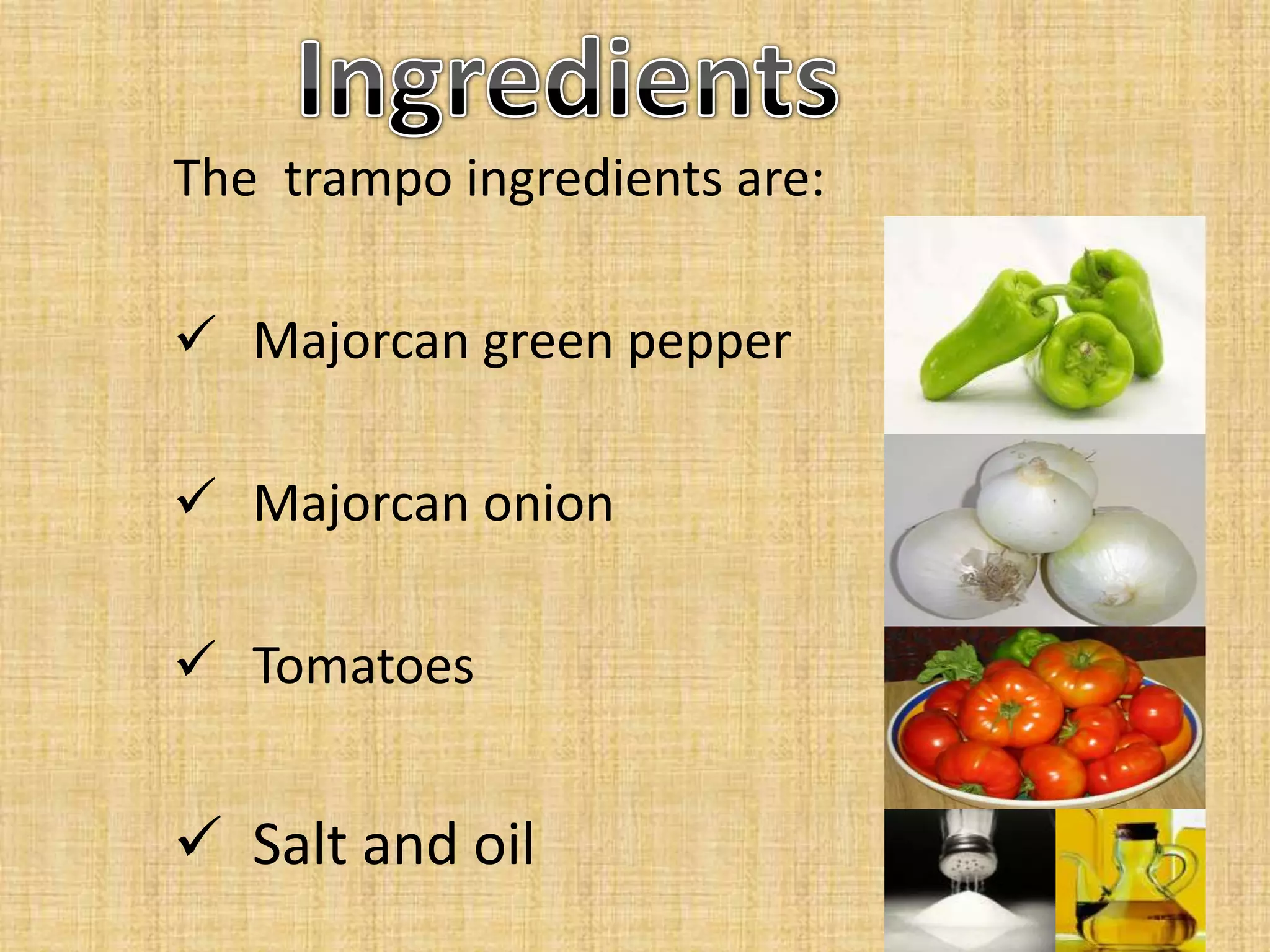 Ingredients

The trampo ingredients are:

✓ Majorcan green pepper

✓ Majorcan onion

✓ Tomatoes

✓ Salt and oil